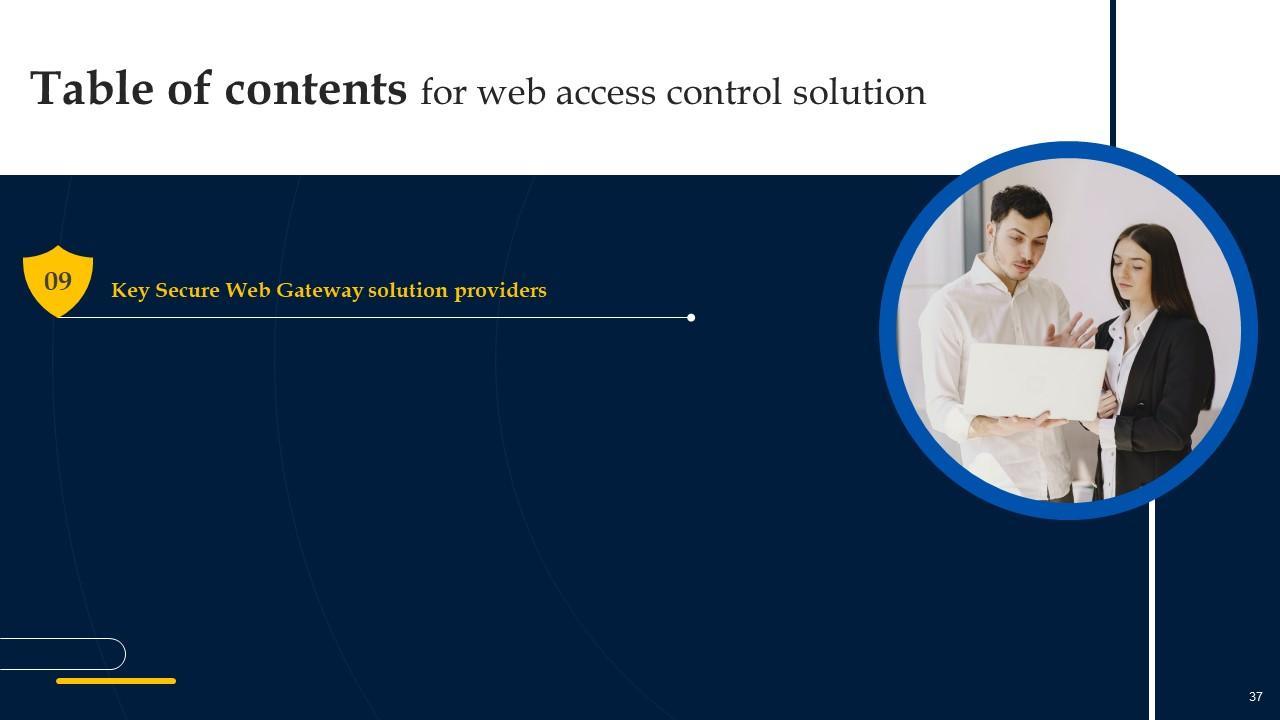 Table of contents for web access control solution

09

Key Secure Web Gateway solution providers

37